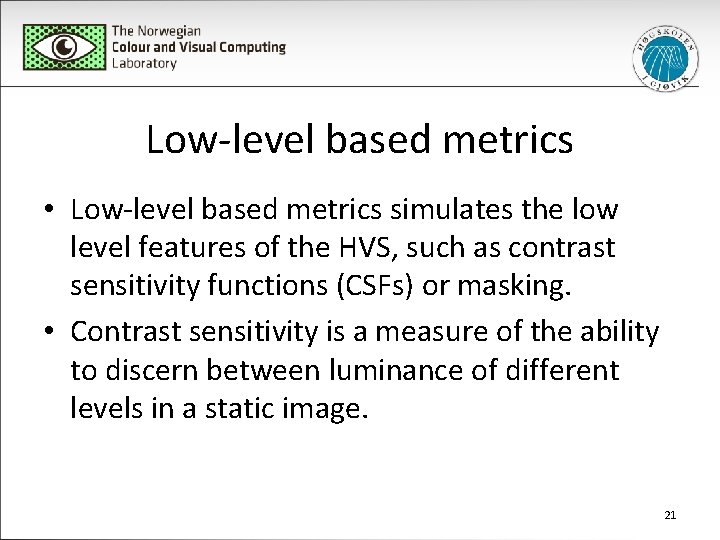 The Norwegian
Colour and Visual Computing
Laboratory

HØGSKOLEN I GJØVIK

Low-level based metrics

• Low-level based metrics simulates the low level features of the HVS, such as contrast sensitivity functions (CSFs) or masking.

• Contrast sensitivity is a measure of the ability to discern between luminance of different levels in a static image.

21